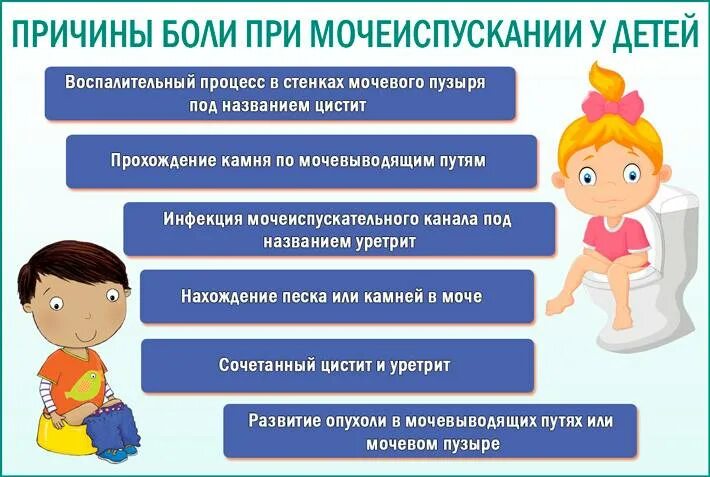 ПРИЧИНЫ БОЛИ ПРИ МОЧЕИСПУСКАНИИ У ДЕТЕЙ

Воспалительный процесс в стенках мочевого пузыря под названием цистит

Прохождение камня по мочевыводящим путям

Инфекция мочеиспускательного канала под названием уретрит

Нахождение песка или камней в моче

Сочетанный цистит и уретрит

Развитие опухоли в мочевыводящих путях или мочевом пузыре